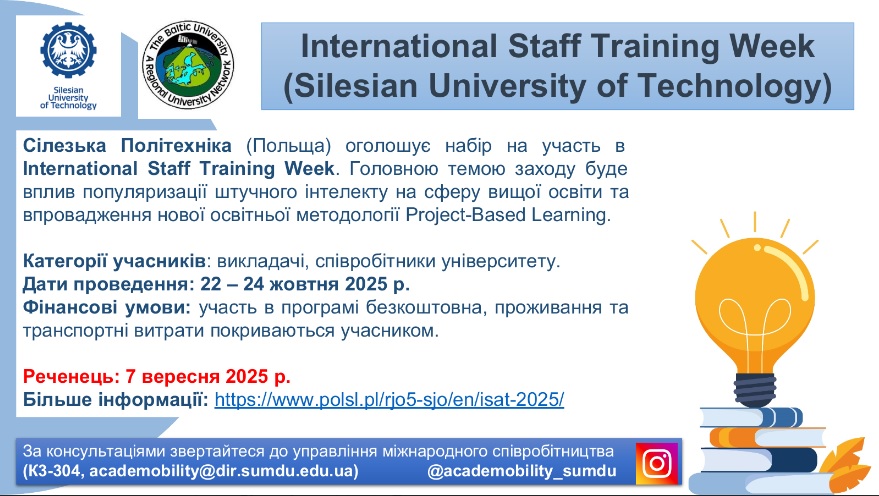 Silesian University of Technology

The Baltic University A Regional University Network

International Staff Training Week (Silesian University of Technology)

Сілезька Політехніка (Польща) оголошує набір на участь в International Staff Training Week. Головною темою заходу буде вплив популяризації штучного інтелекту на сферу вищої освіти та впровадження нової освітньої методології Project-Based Learning.

Категорії учасників: викладачі, співробітники університету.
Дати проведення: 22 – 24 жовтня 2025 р.
Фінансові умови: участь в програмі безкоштовна, проживання та транспортні витрати покриваються учасником.

Реченець: 7 вересня 2025 р.
Більше інформації: https://www.polsl.pl/rjo5-sjo/en/isat-2025/

За консультаціями звертайтеся до управління міжнародного співробітництва (К3-304, academobility@dir.sumdu.edu.ua) @academobility_sumdu